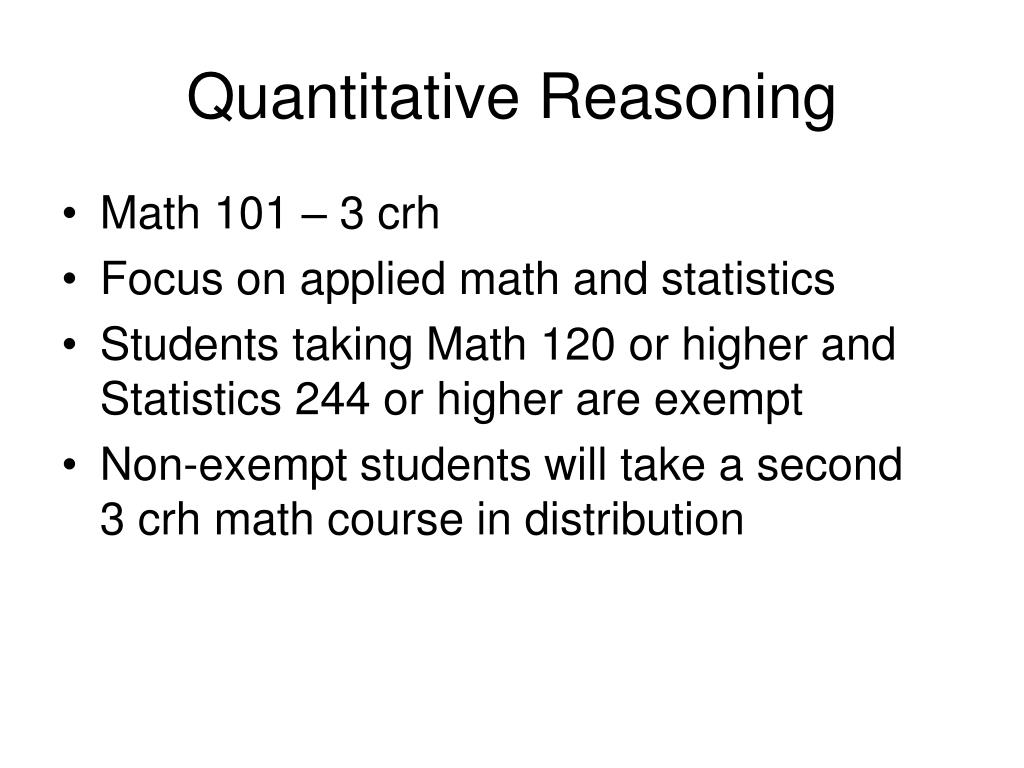 Quantitative Reasoning

• Math 101 – 3 crh
• Focus on applied math and statistics
• Students taking Math 120 or higher and Statistics 244 or higher are exempt
• Non-exempt students will take a second 3 crh math course in distribution